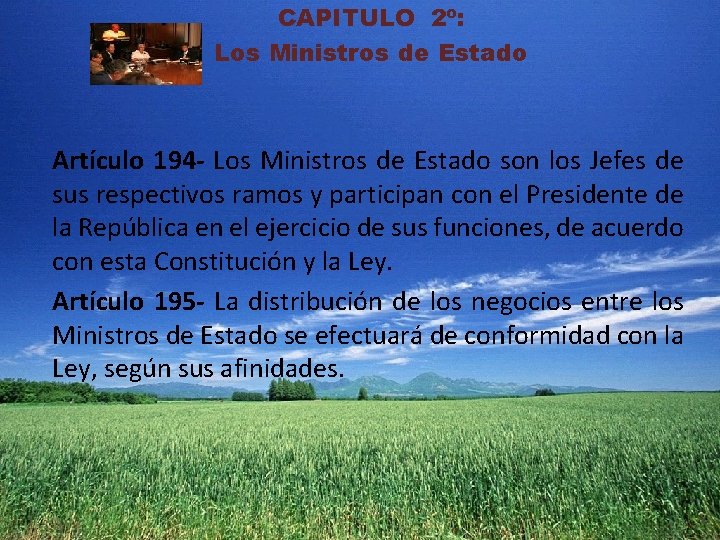 CAPITULO 2º:
Los Ministros de Estado

Artículo 194- Los Ministros de Estado son los Jefes de sus respectivos ramos y participan con el Presidente de la República en el ejercicio de sus funciones, de acuerdo con esta Constitución y la Ley.

Artículo 195- La distribución de los negocios entre los Ministros de Estado se efectuará de conformidad con la Ley, según sus afinidades.